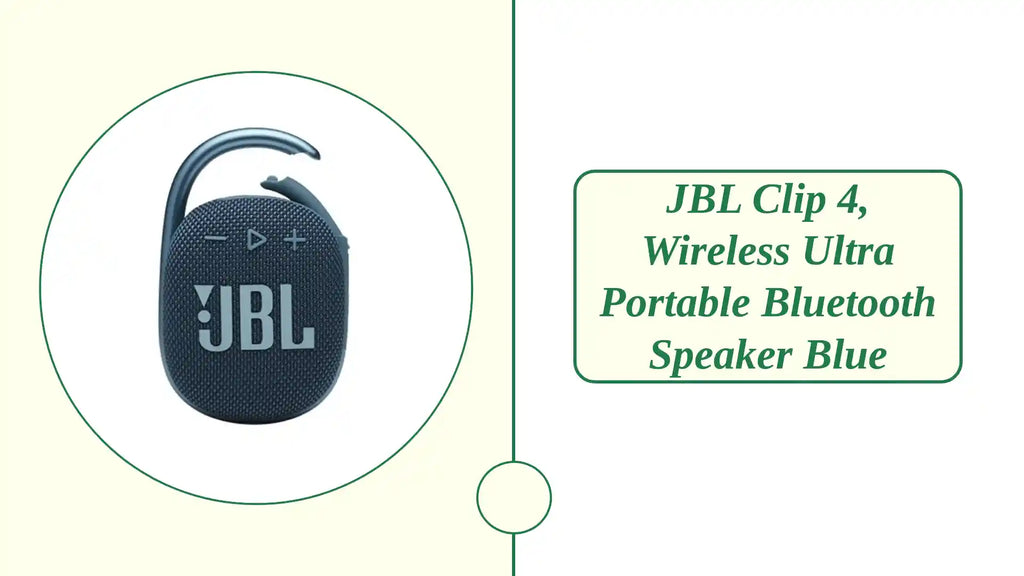 JBL

JBL Clip 4, Wireless Ultra Portable Bluetooth Speaker Blue